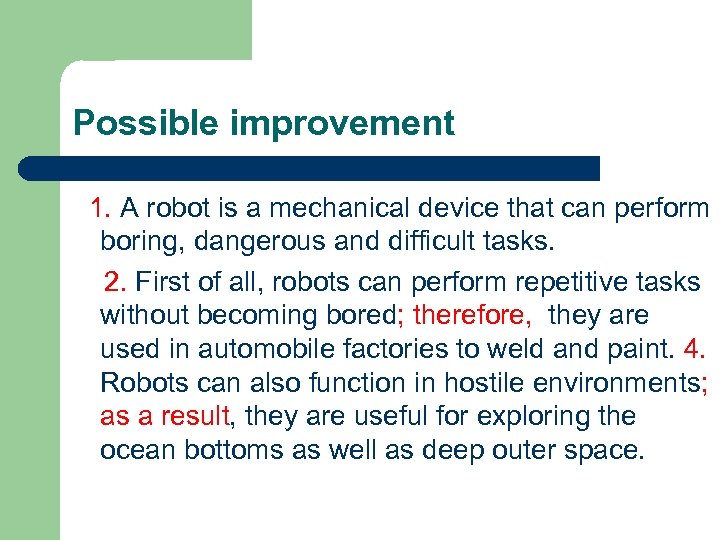 Possible improvement

1. A robot is a mechanical device that can perform boring, dangerous and difficult tasks.

2. First of all, robots can perform repetitive tasks without becoming bored; therefore, they are used in automobile factories to weld and paint. 4. Robots can also function in hostile environments; as a result, they are useful for exploring the ocean bottoms as well as deep outer space.